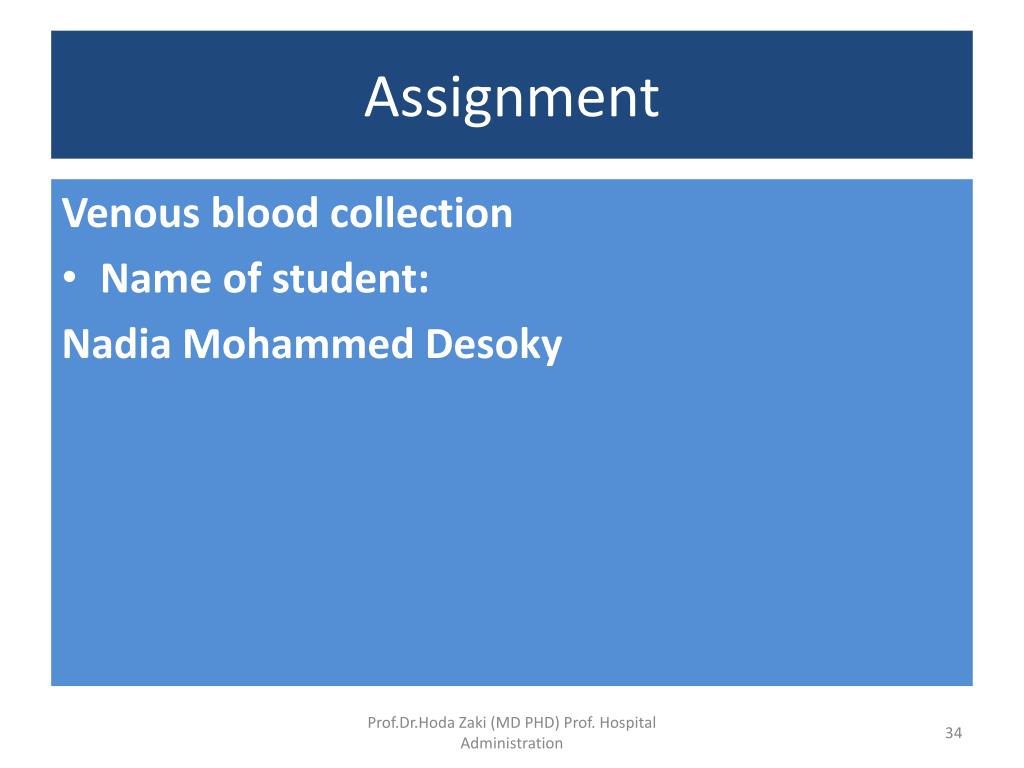 Assignment

Venous blood collection

• Name of student:

Nadia Mohammed Desoky

Prof.Dr.Hoda Zaki (MD PHD) Prof. Hospital Administration

34